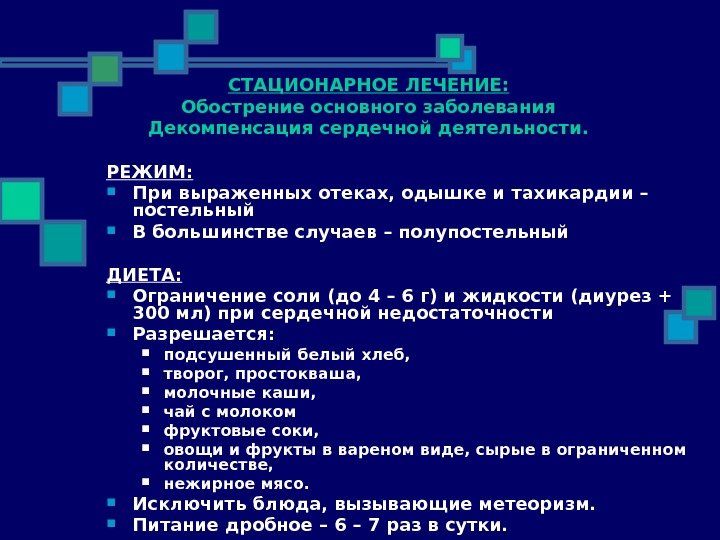 СТАЦИОНАРНОЕ ЛЕЧЕНИЕ:
Обострение основного заболевания
Декомпенсация сердечной деятельности.

РЕЖИМ:
- При выраженных отеках, одышке и тахикардии – постельный
- В большинстве случаев – полупостельный

ДИЕТА:
- Ограничение соли (до 4 – 6 г) и жидкости (диурез + 300 мл) при сердечной недостаточности
- Разрешается:
  - подсушенный белый хлеб,
  - творог, простокваша,
  - молочные каши,
  - чай с молоком
  - фруктовые соки,
  - овощи и фрукты в вареном виде, сырые в ограниченном количестве,
  - нежирное мясо.
- Исключить блюда, вызывающие метеоризм.
- Питание дробное – 6 – 7 раз в сутки.